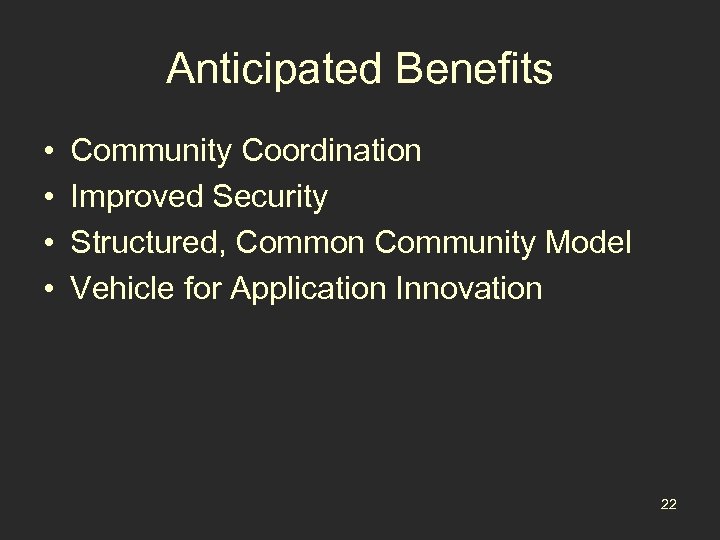 Anticipated Benefits

• Community Coordination
• Improved Security
• Structured, Common Community Model
• Vehicle for Application Innovation

22